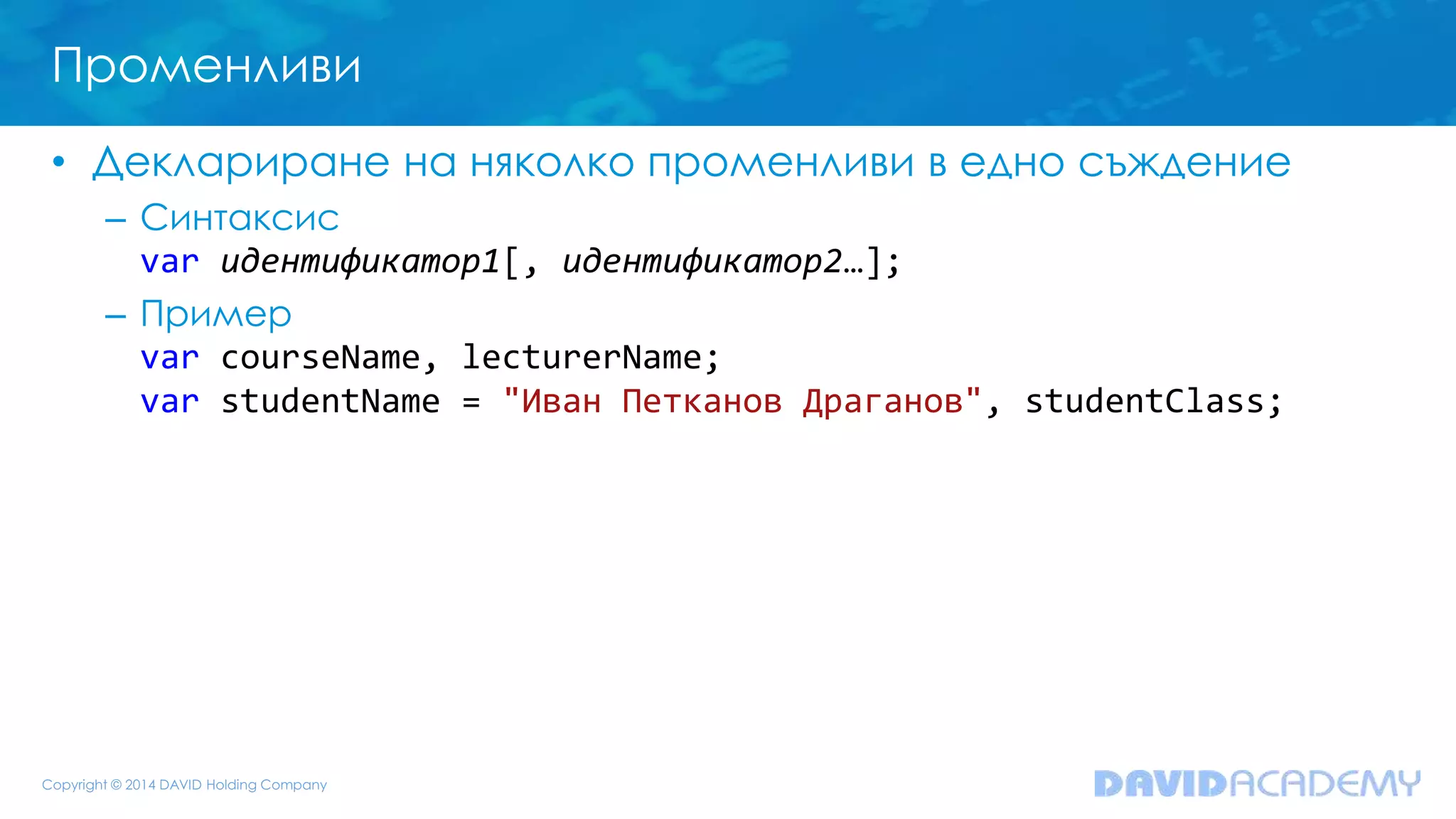 Променливи

• Деклариране на няколко променливи в едно съждение
– Синтаксис
var идентификатор1[, идентификатор2…];
– Пример
var courseName, lecturerName;
var studentName = "Иван Петканов Драганов", studentClass;

Copyright © 2014 DAVID Holding Company

DAVIDACADEMY